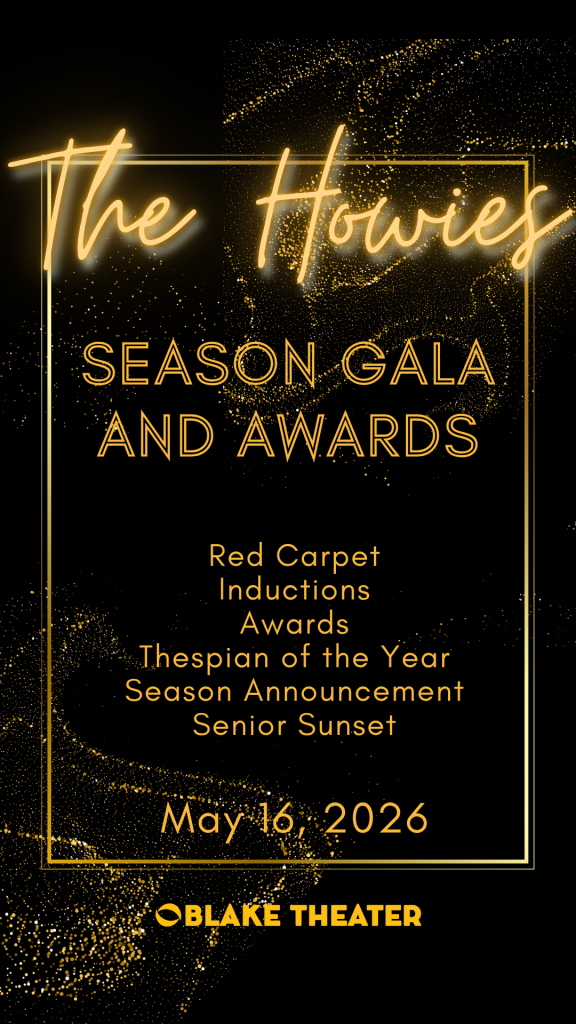 The Howies

SEASON GALA AND AWARDS

Red Carpet
Inductions
Awards
Thespian of the Year
Season Announcement
Senior Sunset

May 16, 2026

BLAKE THEATER